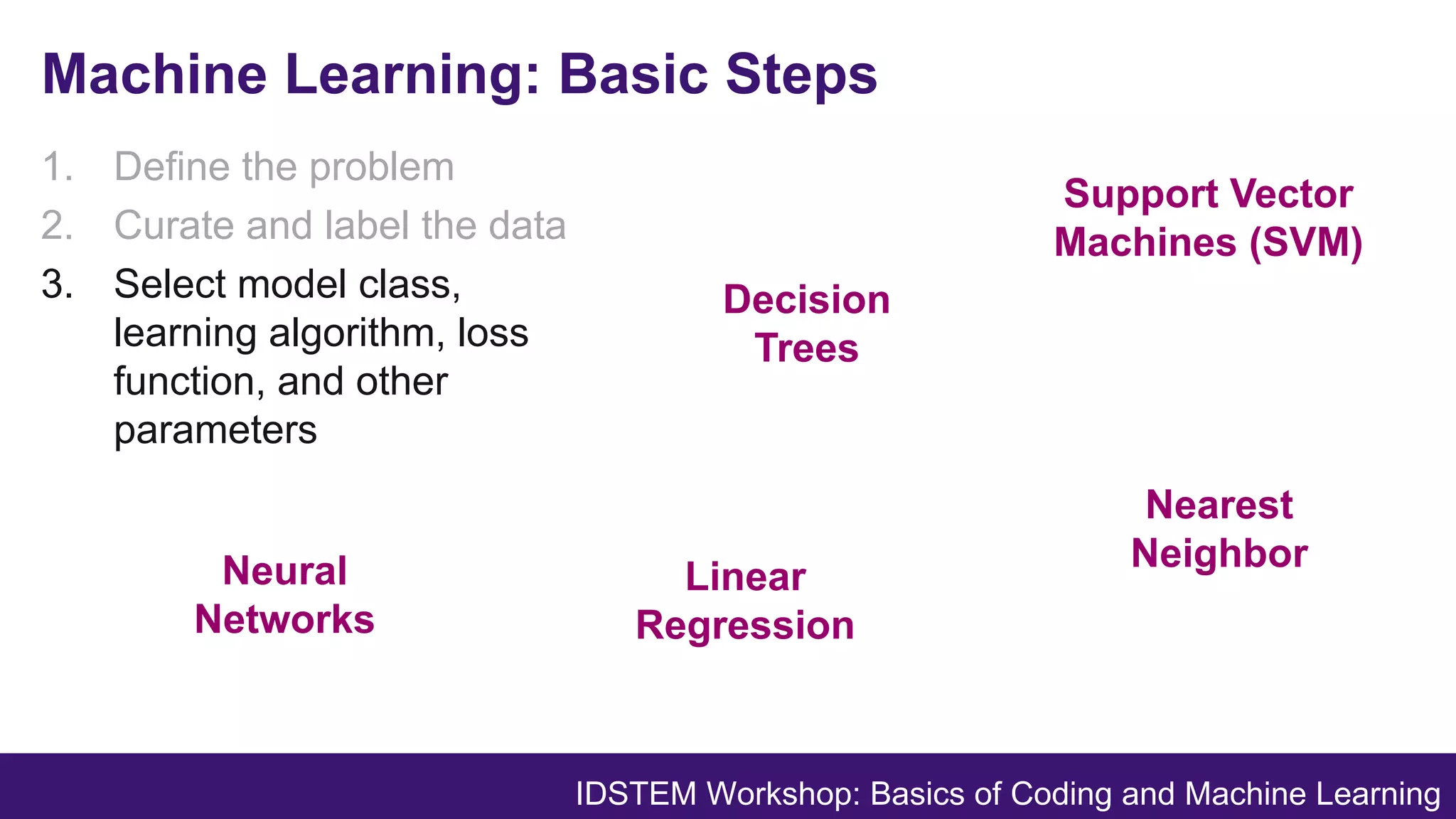 Machine Learning: Basic Steps

1. Define the problem
2. Curate and label the data
3. Select model class, learning algorithm, loss function, and other parameters

Support Vector Machines (SVM)

Decision Trees

Nearest Neighbor

Neural Networks

Linear Regression

IDSTEM Workshop: Basics of Coding and Machine Learning